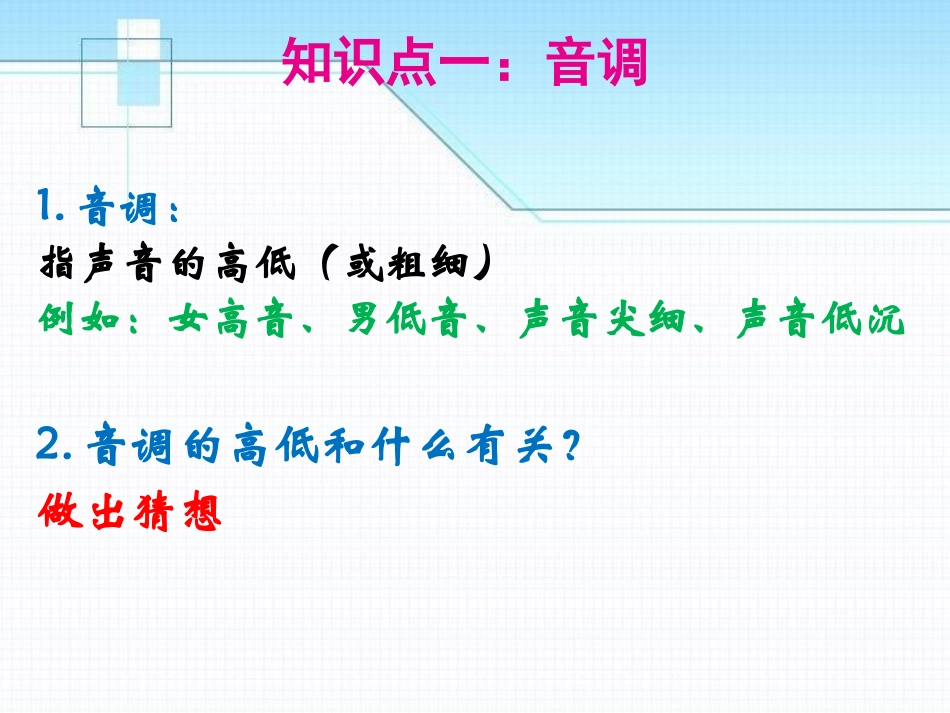 知识点一：音调

1. 音调：
指声音的高低（或粗细）
例如：女高音、男低音、声音尖细、声音低沉

2. 音调的高低和什么有关？
做出猜想